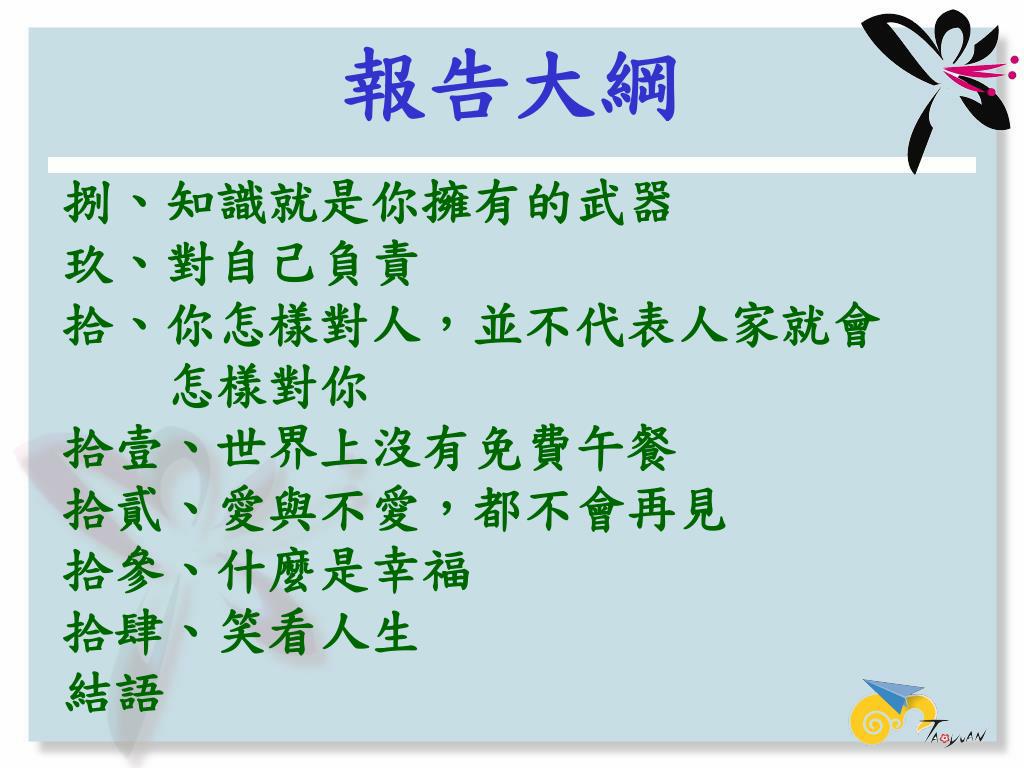 報告大綱

捌、知識就是你擁有的武器
玖、對自己負責
拾、你怎樣對人，並不代表人家就會怎樣對你
拾壹、世界上沒有免費午餐
拾貳、愛與不愛，都不會再見
拾參、什麼是幸福
拾肆、笑看人生
結語

TAOYUAN